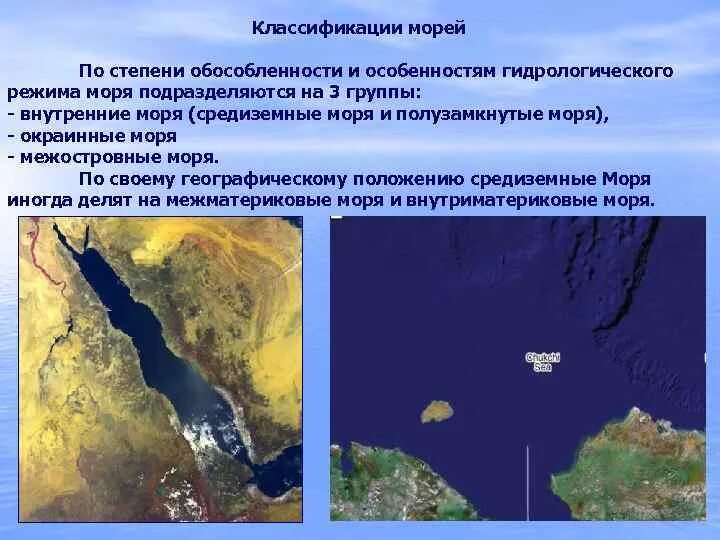 Классификации морей

По степени обособленности и особенностям гидрологического режима моря подразделяются на 3 группы:
- внутренние моря (средиземные моря и полузамкнутые моря),
- окраинные моря
- межостровные моря.

По своему географическому положению средиземные Моря иногда делят на межматериковые моря и внутриматериковые моря.

Chukchi Sea